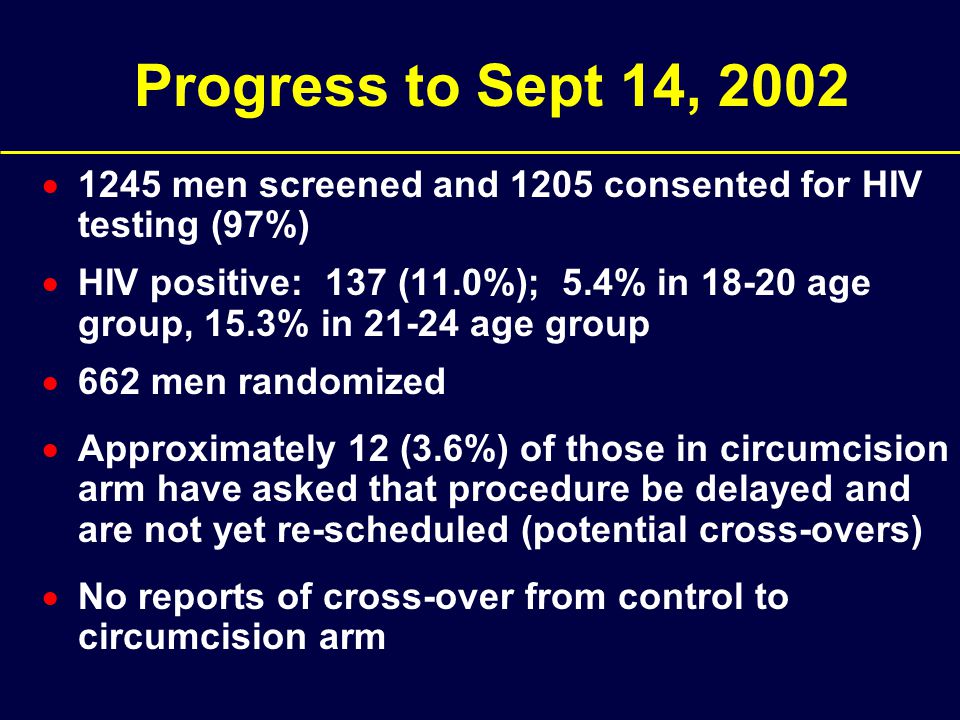 Progress to Sept 14, 2002

• 1245 men screened and 1205 consented for HIV testing (97%)

• HIV positive: 137 (11.0%); 5.4% in 18-20 age group, 15.3% in 21-24 age group

• 662 men randomized

• Approximately 12 (3.6%) of those in circumcision arm have asked that procedure be delayed and are not yet re-scheduled (potential cross-overs)

• No reports of cross-over from control to circumcision arm